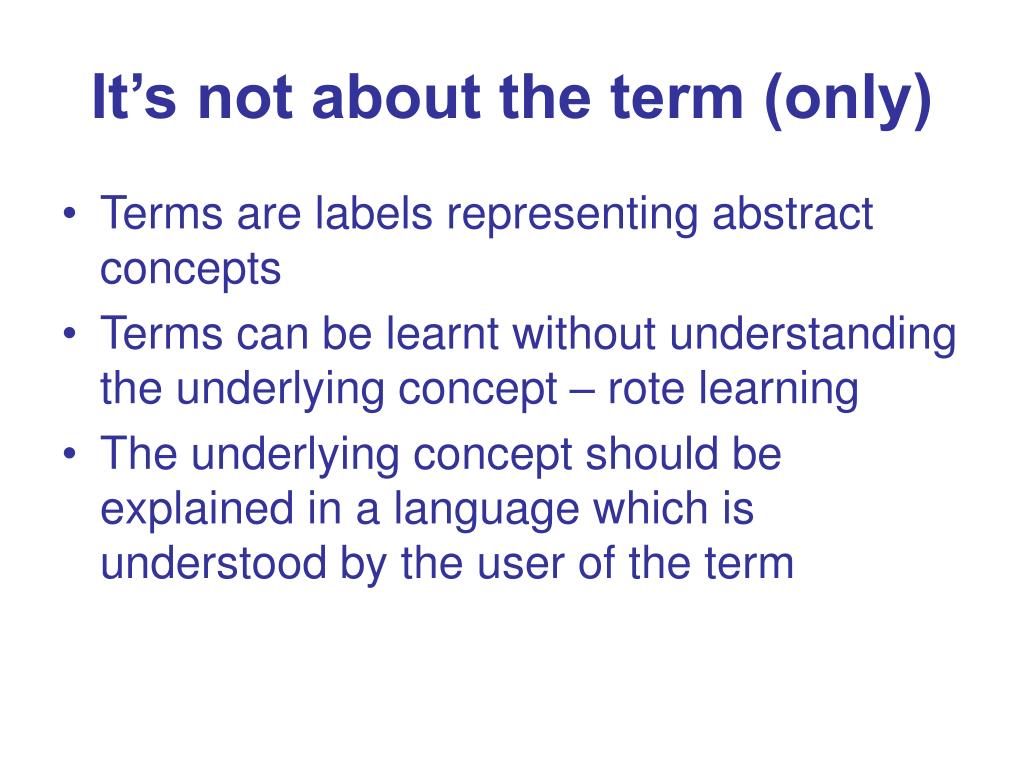 It’s not about the term (only)

• Terms are labels representing abstract concepts
• Terms can be learnt without understanding the underlying concept – rote learning
• The underlying concept should be explained in a language which is understood by the user of the term